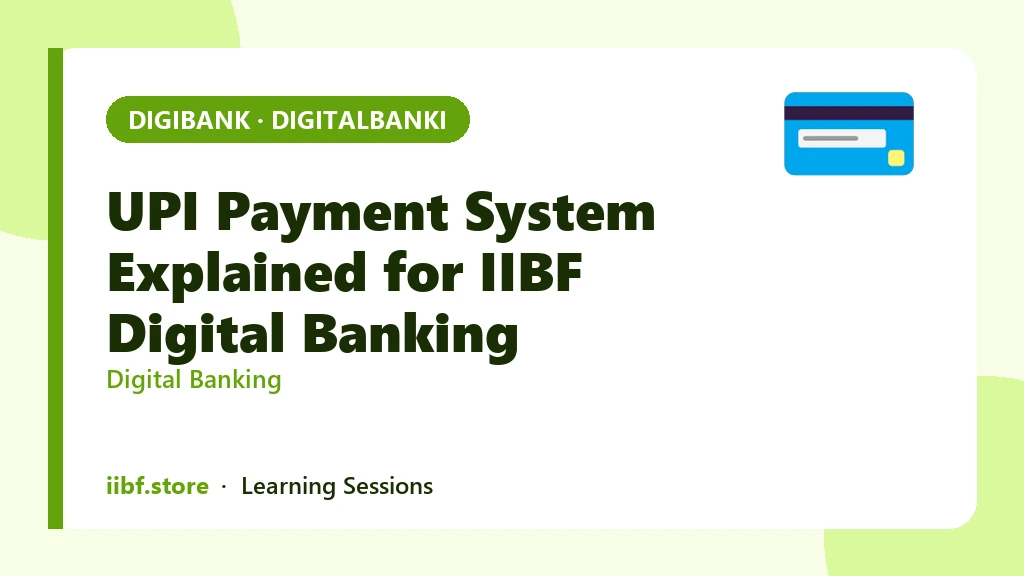 DIGIBANK · DIGITALBANKI

UPI Payment System Explained for IIBF Digital Banking

Digital Banking

iibf.store · Learning Sessions